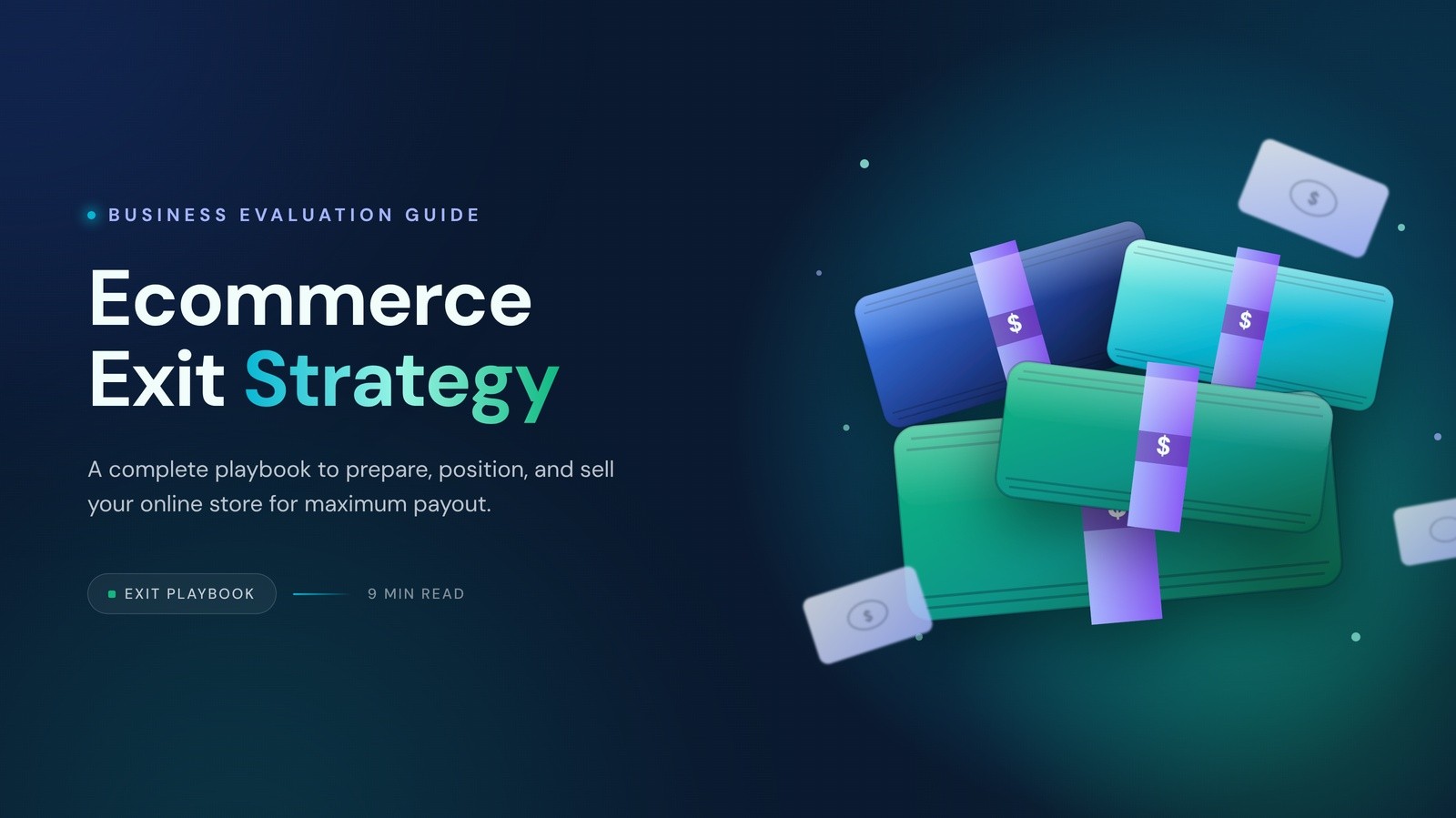 BUSINESS EVALUATION GUIDE

Ecommerce Exit Strategy

A complete playbook to prepare, position, and sell your online store for maximum payout.

EXIT PLAYBOOK

9 MIN READ

$

$

$

$

$